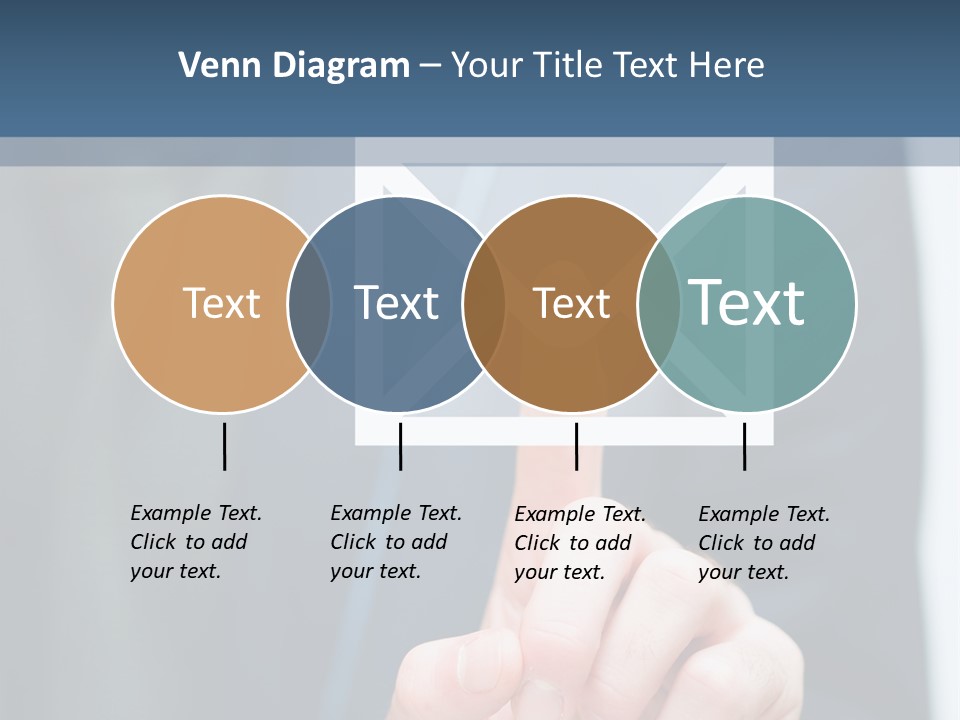 Venn Diagram – Your Title Text Here

Text

Text

Text

Text

Example Text. Click to add your text.

Example Text. Click to add your text.

Example Text. Click to add your text.

Example Text. Click to add your text.